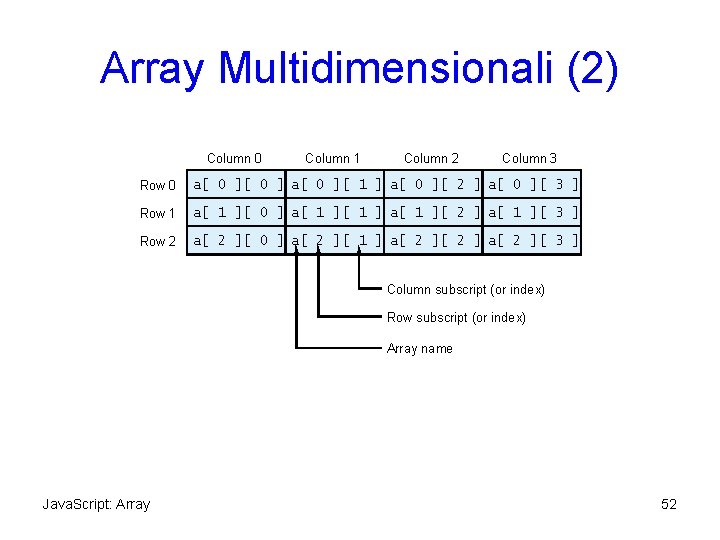 Array Multidimensionali (2)

| | Column 0 | Column 1 | Column 2 | Column 3 |
|---|---|---|---|---|
| Row 0 | a[ 0 ][ 0 ] | a[ 0 ][ 1 ] | a[ 0 ][ 2 ] | a[ 0 ][ 3 ] |
| Row 1 | a[ 1 ][ 0 ] | a[ 1 ][ 1 ] | a[ 1 ][ 2 ] | a[ 1 ][ 3 ] |
| Row 2 | a[ 2 ][ 0 ] | a[ 2 ][ 1 ] | a[ 2 ][ 2 ] | a[ 2 ][ 3 ] |

Column subscript (or index)

Row subscript (or index)

Array name

JavaScript: Array

52